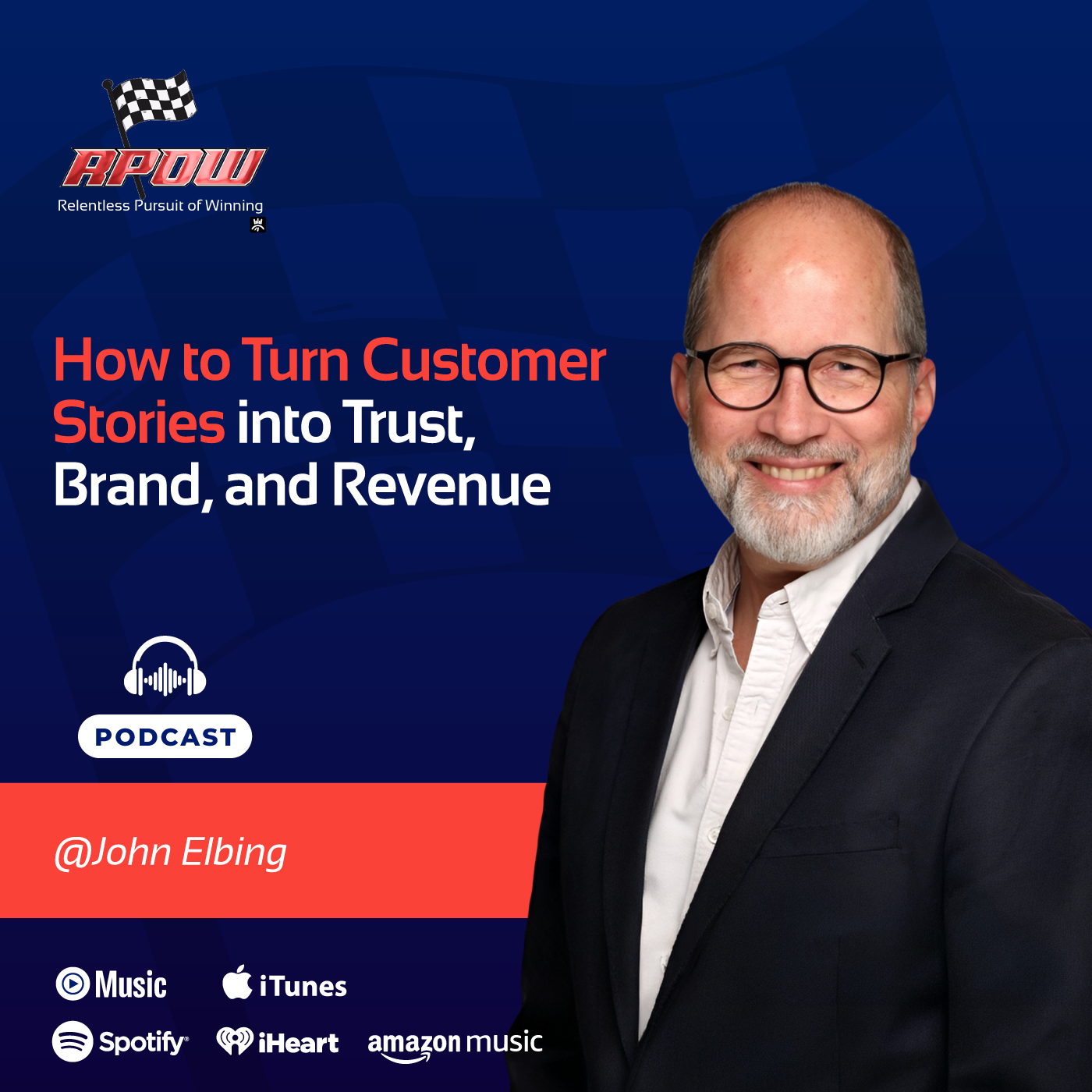 RPOW
Relentless Pursuit of Winning

How to Turn Customer Stories into Trust, Brand, and Revenue

PODCAST

@John Elbing

Music iTunes
Spotify iHeart amazon music